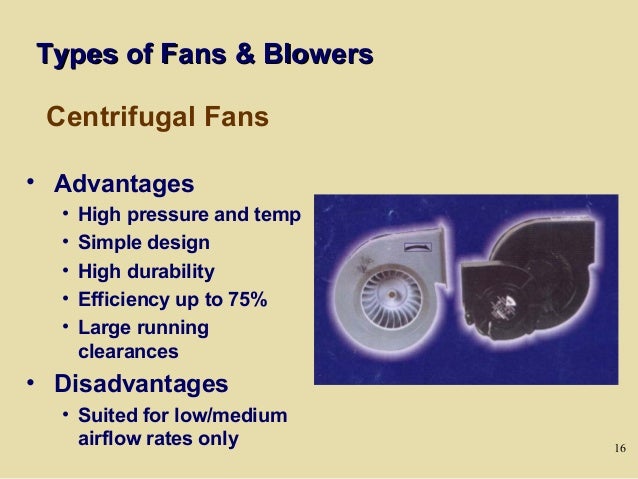 Types of Fans & Blowers

Centrifugal Fans

• Advantages
  • High pressure and temp
  • Simple design
  • High durability
  • Efficiency up to 75%
  • Large running clearances
• Disadvantages
  • Suited for low/medium airflow rates only

16